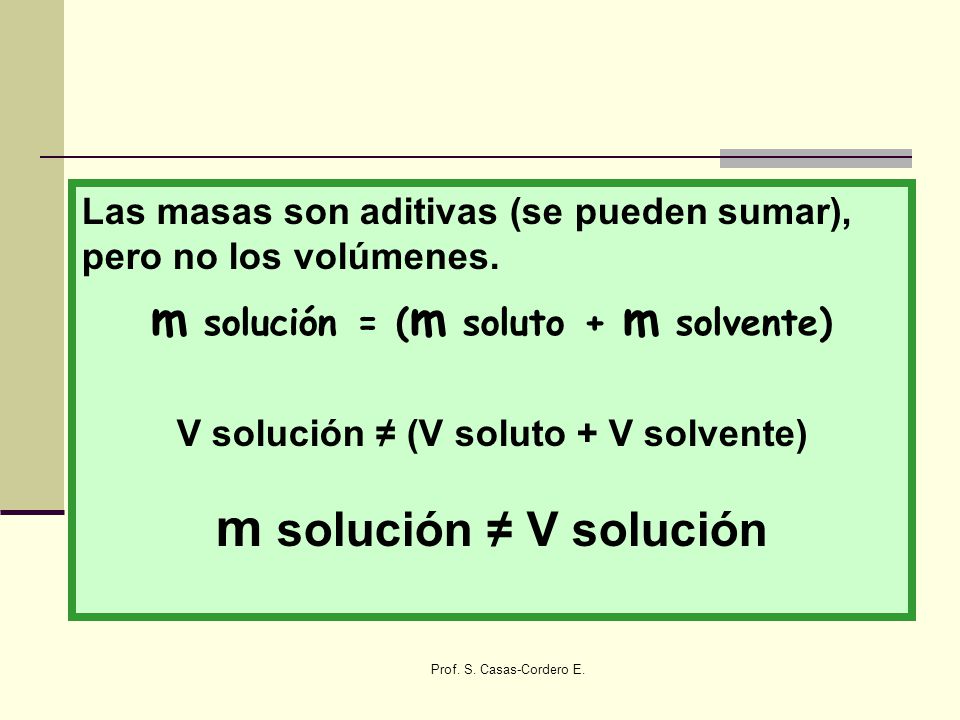 Las masas son aditivas (se pueden sumar), pero no los volúmenes.

m solución = (m soluto + m solvente)

V solución ≠ (V soluto + V solvente)

m solución ≠ V solución

Prof. S. Casas-Cordero E.